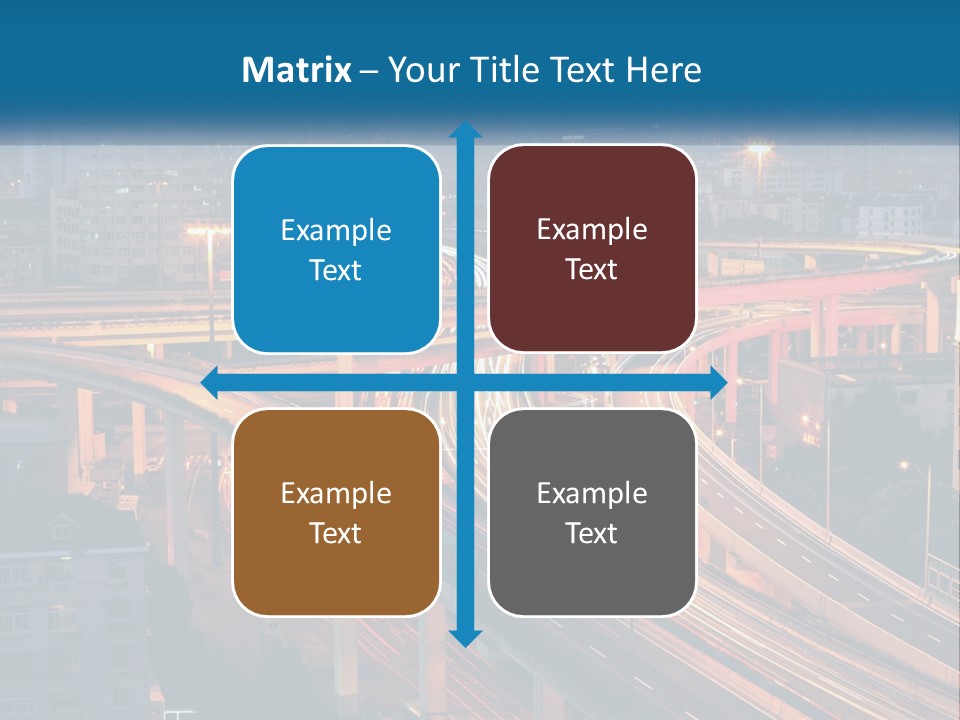 Matrix – Your Title Text Here

Example Text

Example Text

Example Text

Example Text